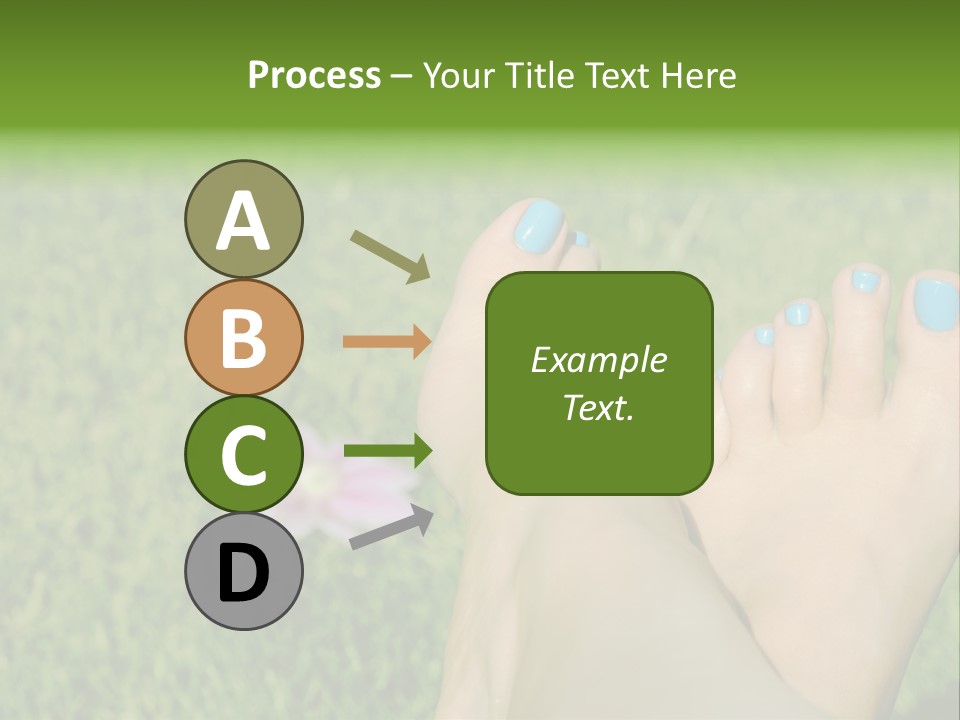 Process – Your Title Text Here

A

B

C

D

Example Text.